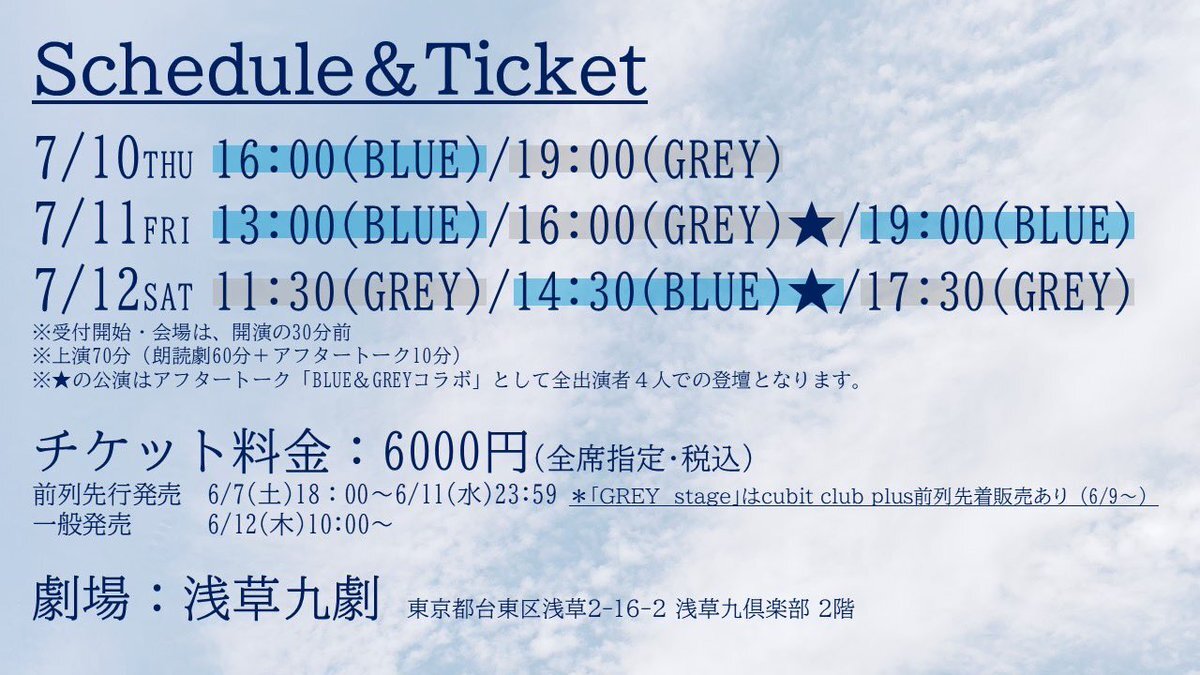 Schedule＆Ticket

7/10THU 16:00(BLUE)/19:00(GREY)
7/11FRI 13:00(BLUE)/16:00(GREY)★/19:00(BLUE)
7/12SAT 11:30(GREY)/14:30(BLUE)★/17:30(GREY)

※受付開始・会場は、開演の30分前
※上演70分（朗読劇60分＋アフタートーク10分）
※★の公演はアフタートーク「BLUE＆GREYコラボ」として全出演者４人での登壇となります。

チケット料金：6000円(全席指定・税込)
前列先行発売 6/7(土)18：00～6/11(水)23:59 ＊「GREY stage」はcubit club plus前列先着販売あり（6/9～）
一般発売 6/12(木)10:00～

劇場：浅草九劇 東京都台東区浅草2-16-2 浅草九倶楽部 2階